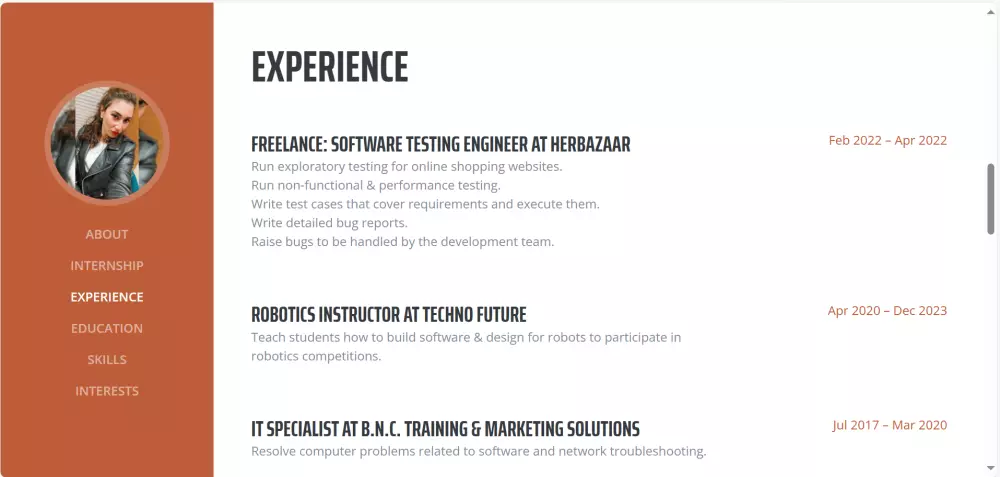 ABOUT
INTERNSHIP
EXPERIENCE
EDUCATION
SKILLS
INTERESTS

EXPERIENCE

FREELANCE: SOFTWARE TESTING ENGINEER AT HERBAZAAR

Feb 2022 – Apr 2022

Run exploratory testing for online shopping websites.
Run non-functional & performance testing.
Write test cases that cover requirements and execute them.
Write detailed bug reports.
Raise bugs to be handled by the development team.

ROBOTICS INSTRUCTOR AT TECHNO FUTURE

Apr 2020 – Dec 2023

Teach students how to build software & design for robots to participate in robotics competitions.

IT SPECIALIST AT B.N.C. TRAINING & MARKETING SOLUTIONS

Jul 2017 – Mar 2020

Resolve computer problems related to software and network troubleshooting.